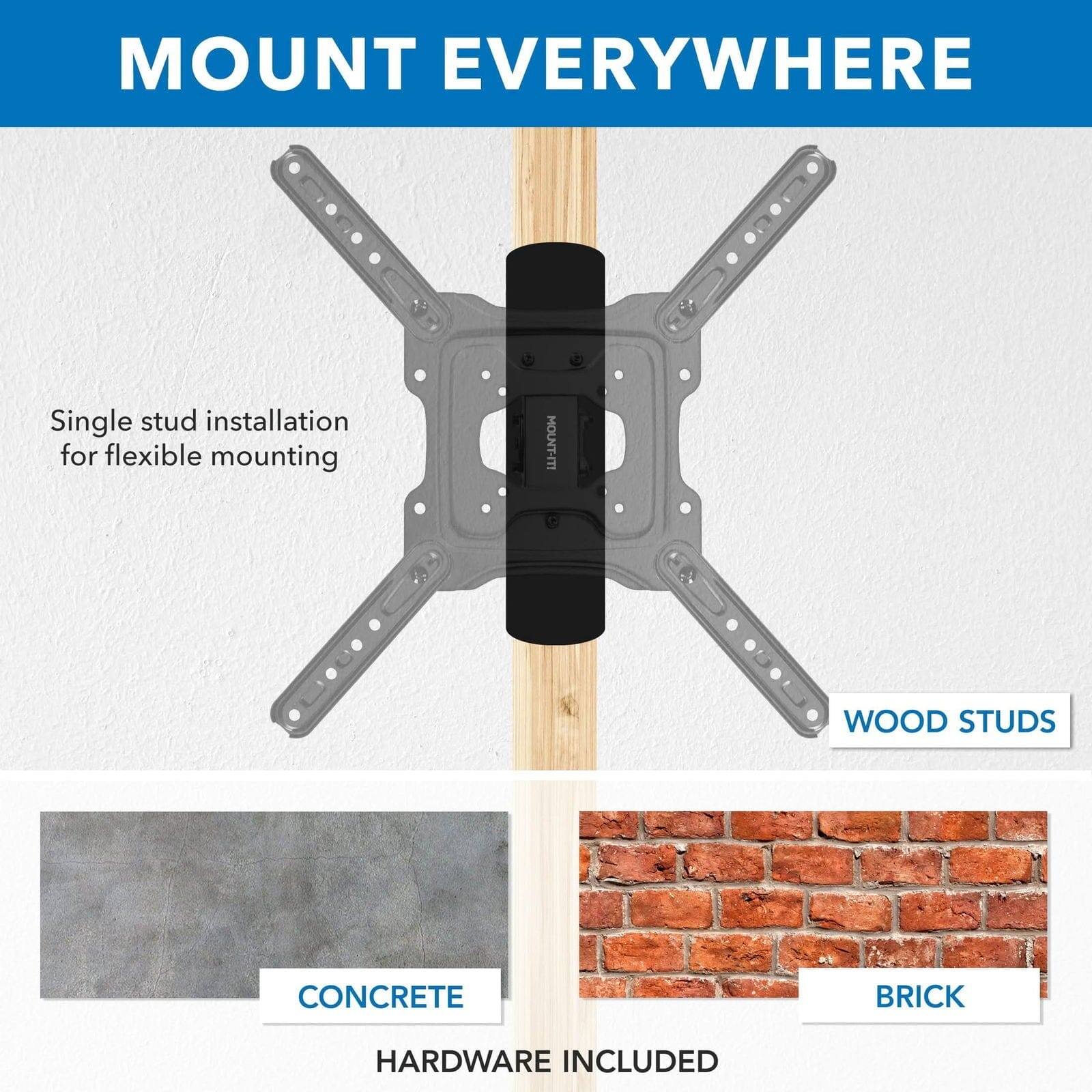 MOUNT EVERYWHERE

Single stud installation for flexible mounting

MOUNT-IT!

WOOD STUDS

CONCRETE

BRICK

HARDWARE INCLUDED